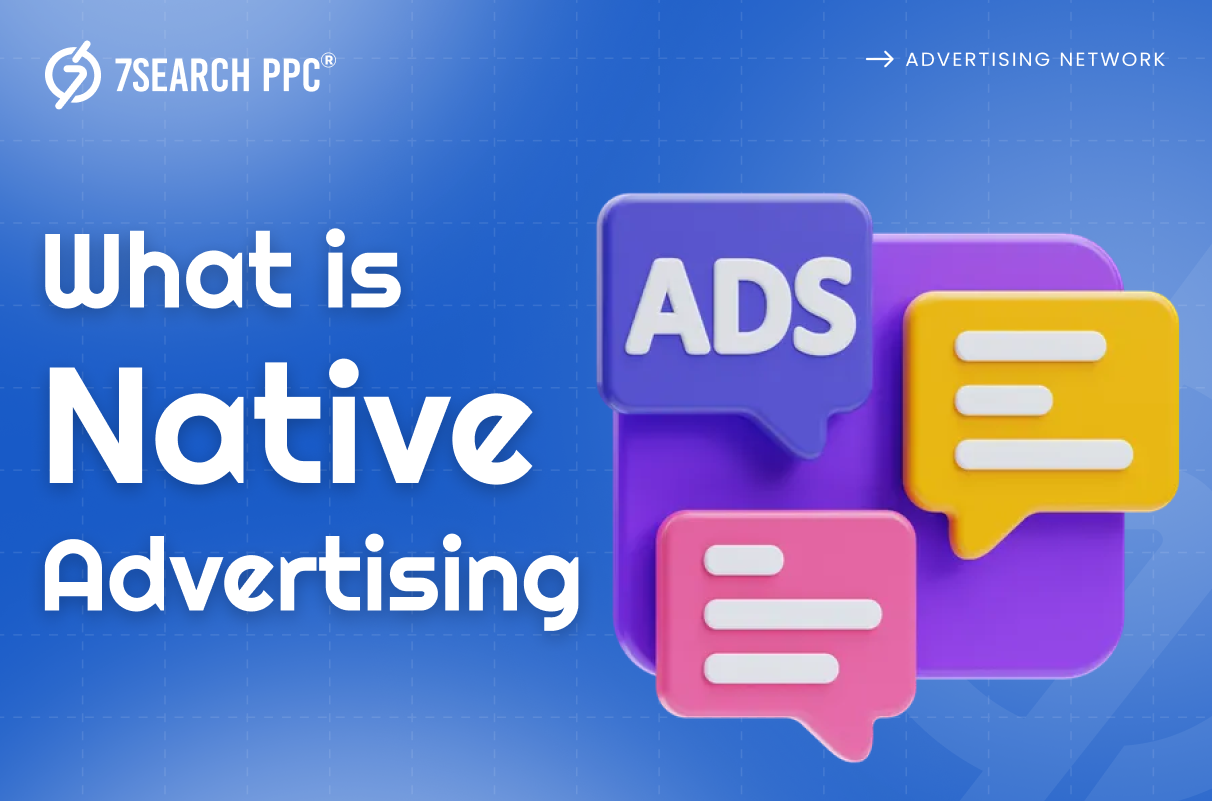 7SEARCH PPC®

→ ADVERTISING NETWORK

What is Native Advertising

ADS